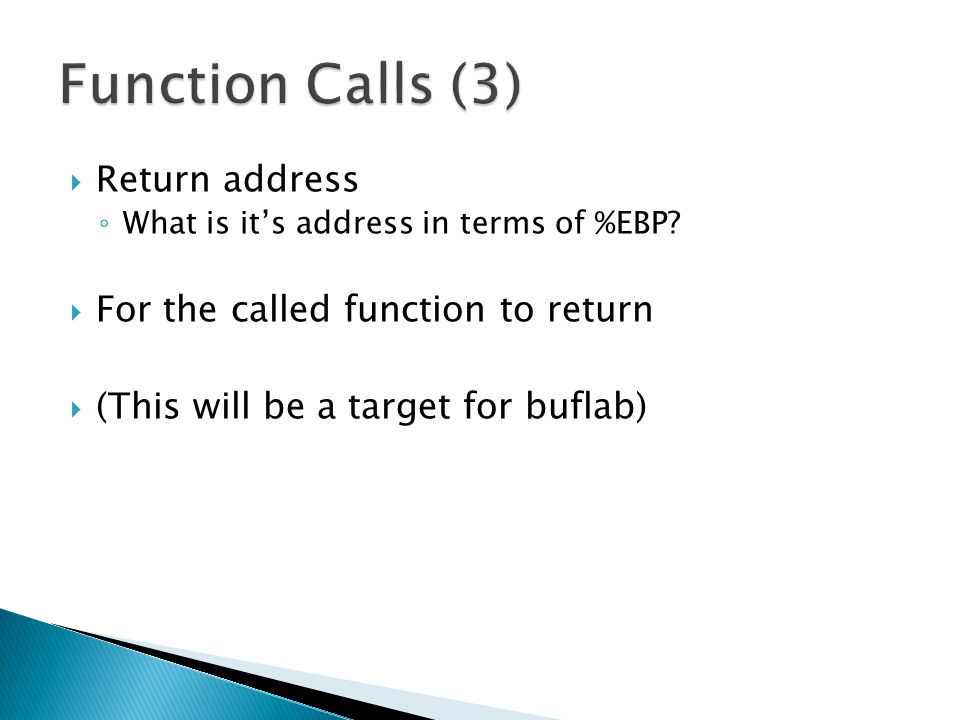 Function Calls (3)

Return address
What is it’s address in terms of %EBP?

For the called function to return

(This will be a target for buflab)